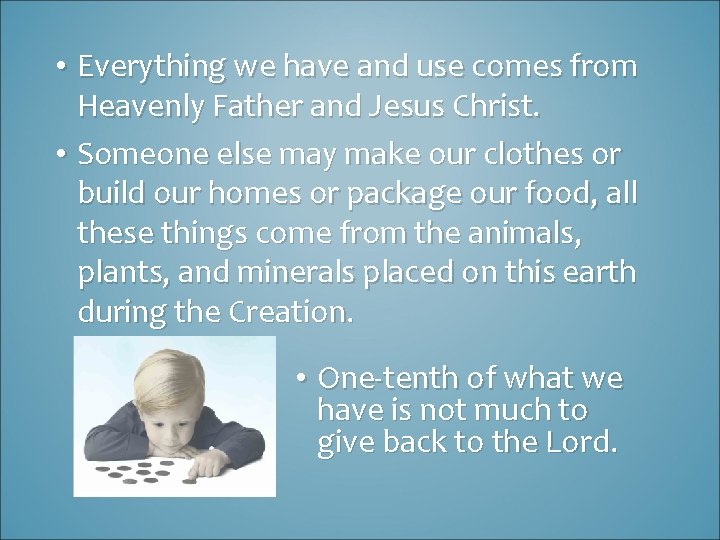 • Everything we have and use comes from Heavenly Father and Jesus Christ.

• Someone else may make our clothes or build our homes or package our food, all these things come from the animals, plants, and minerals placed on this earth during the Creation.

• One-tenth of what we have is not much to give back to the Lord.